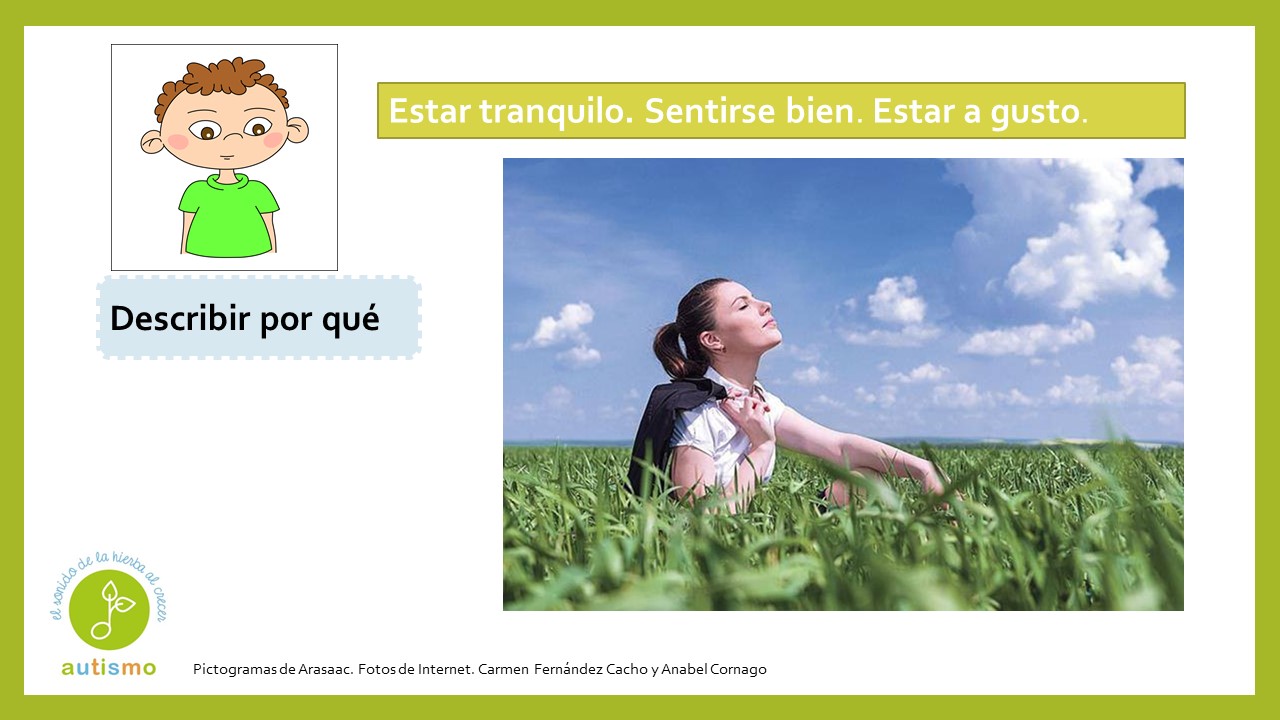 Estar tranquilo. Sentirse bien. Estar a gusto.

Describir por qué

el sonido de la hierba al crecer

autismo

Pictogramas de Arasaac. Fotos de Internet. Carmen Fernández Cacho y Anabel Cornago